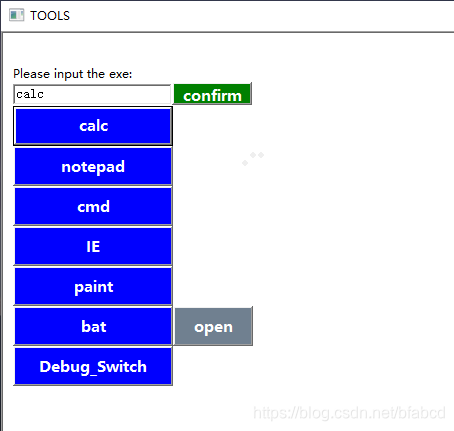 TOOLS

Please input the exe:

calc

confirm

calc

notepad

cmd

IE

paint

bat

open

Debug_Switch

https://blog.csdn.net/bfabcd